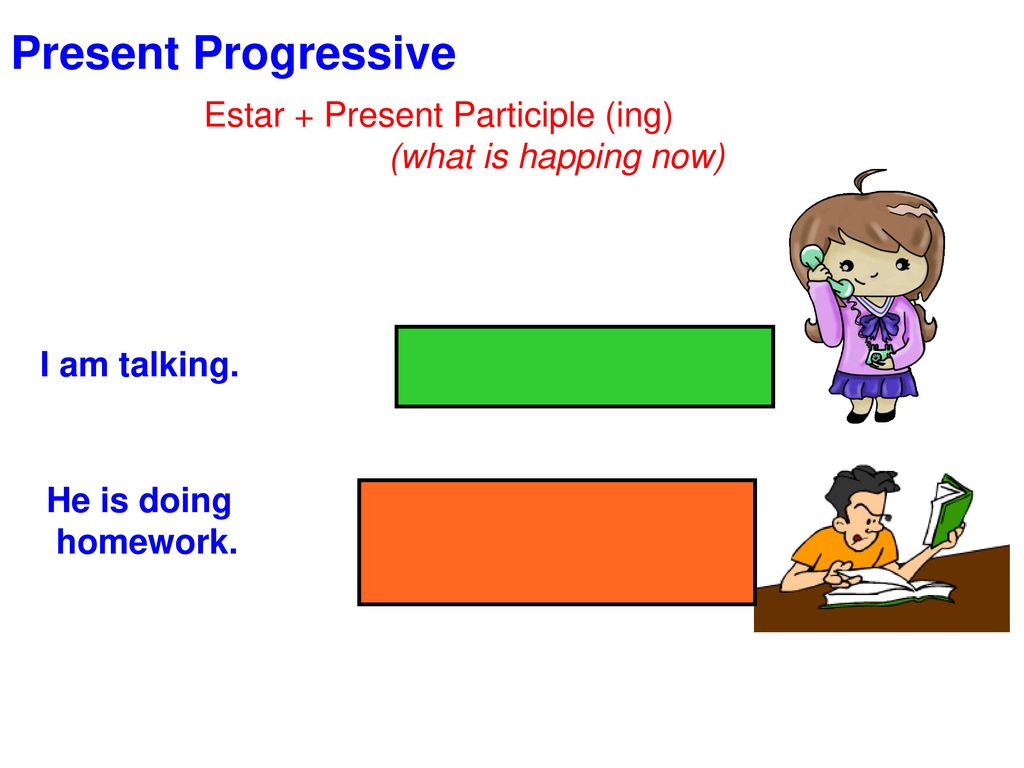 Present Progressive

Estar + Present Participle (ing)
(what is happing now)

I am talking.

He is doing homework.